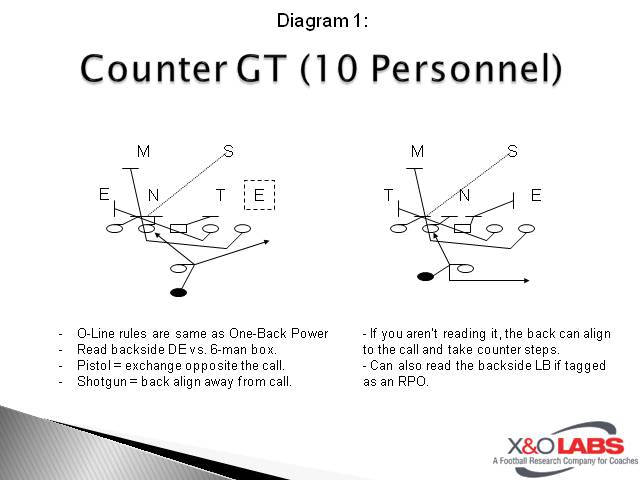 Diagram 1:

Counter GT (10 Personnel)

M S
E N T E

M S
T N E

- O-Line rules are same as One-Back Power
- Read backside DE vs. 6-man box.
- Pistol = exchange opposite the call.
- Shotgun = back align away from call.

- If you aren't reading it, the back can align to the call and take counter steps.
- Can also read the backside LB if tagged as an RPO.

X&O LABS
A Football Research Company for Coaches